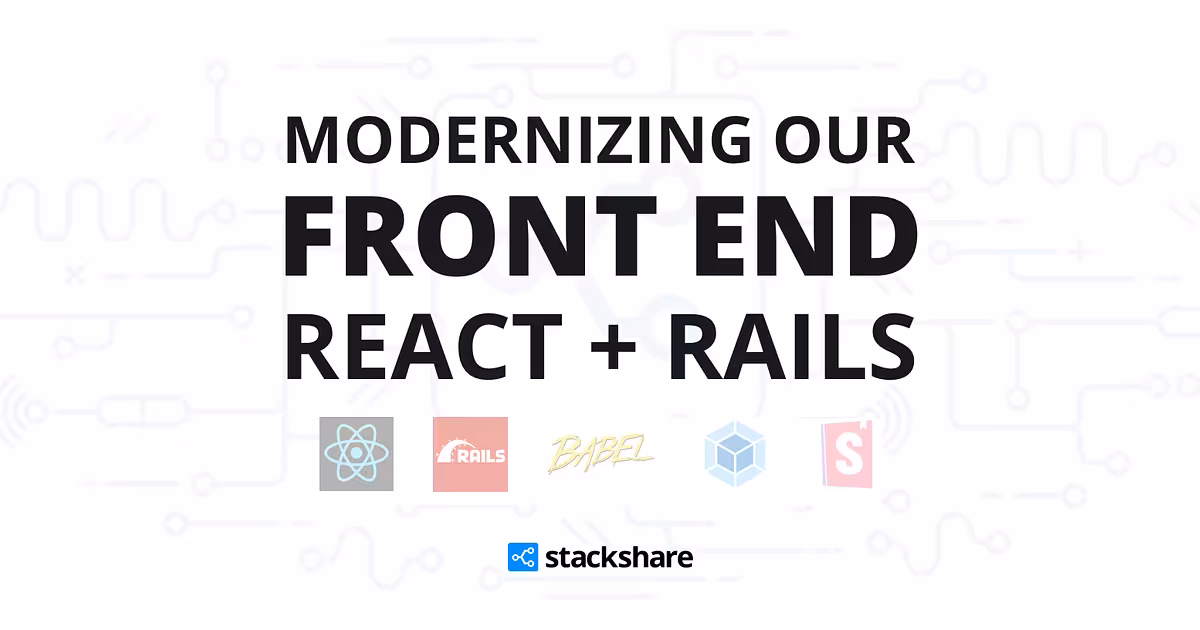 MODERNIZING OUR
FRONT END
REACT + RAILS

RAILS BABEL S

stackshare